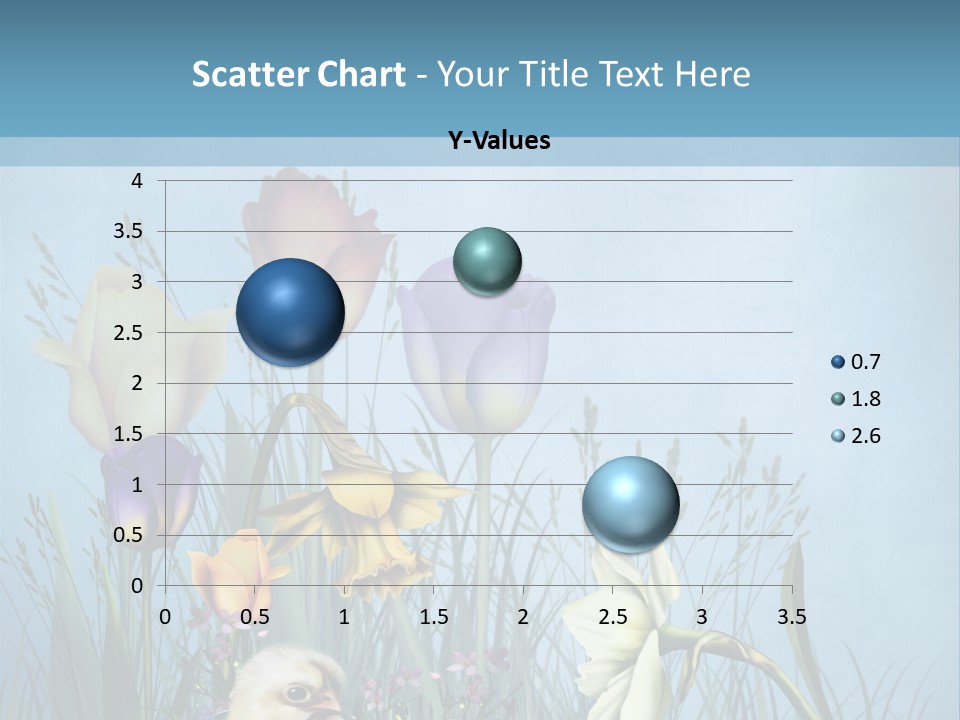 Scatter Chart - Your Title Text Here

Y-Values

4
3.5
3
2.5
2
1.5
1
0.5
0

0 0.5 1 1.5 2 2.5 3 3.5

0.7
1.8
2.6